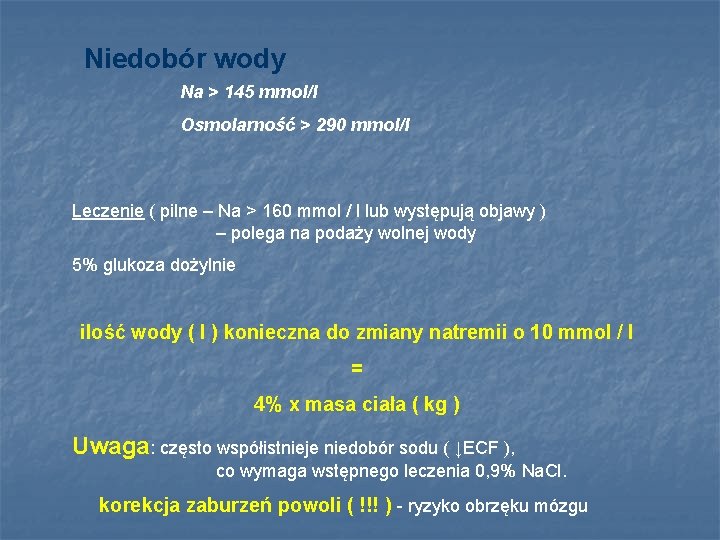 Niedobór wody

Na > 145 mmol/l

Osmolarność > 290 mmol/l

Leczenie ( pilne – Na > 160 mmol / l lub występują objawy ) – polega na podaży wolnej wody

5% glukoza dożylnie

ilość wody ( l ) konieczna do zmiany natremii o 10 mmol / l

=

4% x masa ciała ( kg )

Uwaga: często współistnieje niedobór sodu ( ↓ECF ), co wymaga wstępnego leczenia 0,9% NaCl.

korekcja zaburzeń powoli ( !!! ) - ryzyko obrzęku mózgu